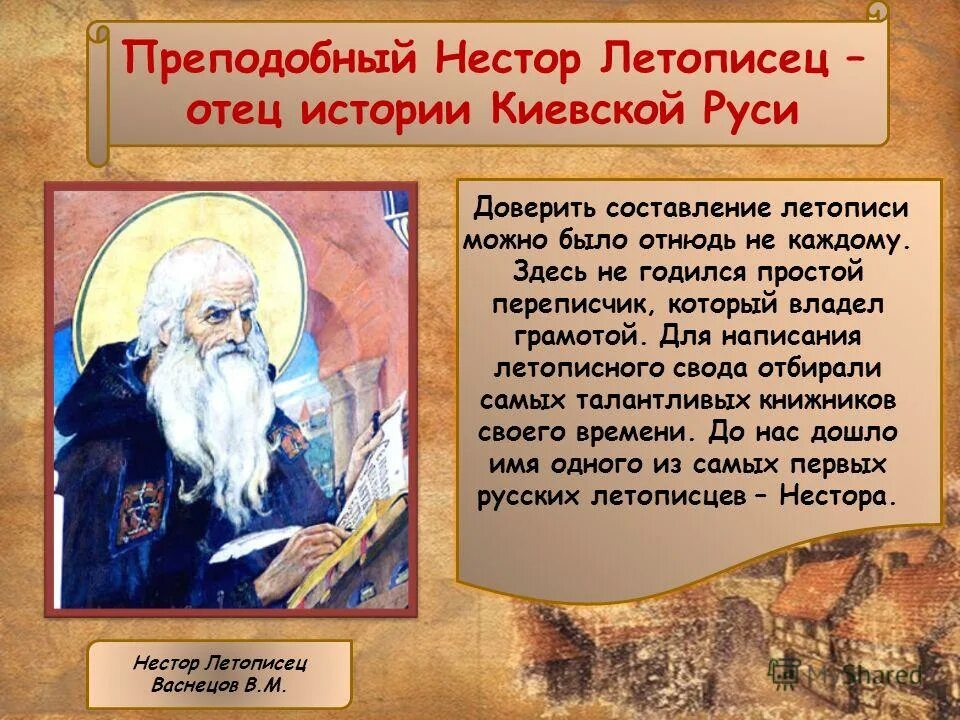 Преподобный Нестор Летописец – отец истории Киевской Руси

Доверить составление летописи можно было отнюдь не каждому. Здесь не годился простой переписчик, который владел грамотой. Для написания летописного свода отбирали самых талантливых книжников своего времени. До нас дошло имя одного из самых первых русских летописцев – Нестора.

Нестор Летописец
Васнецов В.М.

MyShared